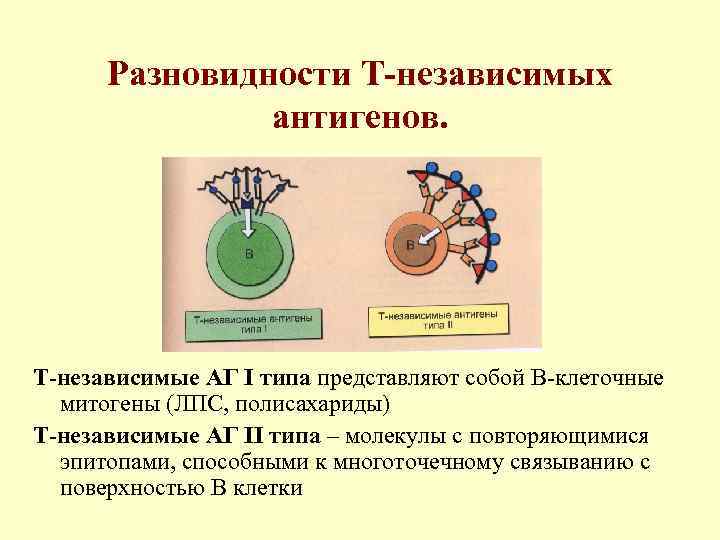 Разновидности Т-независимых антигенов.

В

Т-независимые антигены типа I

В

Т-независимые антигены типа II

Т-независимые АГ I типа представляют собой В-клеточные митогены (ЛПС, полисахариды)

Т-независимые АГ II типа – молекулы с повторяющимися эпитопами, способными к многоточечному связыванию с поверхностью В клетки